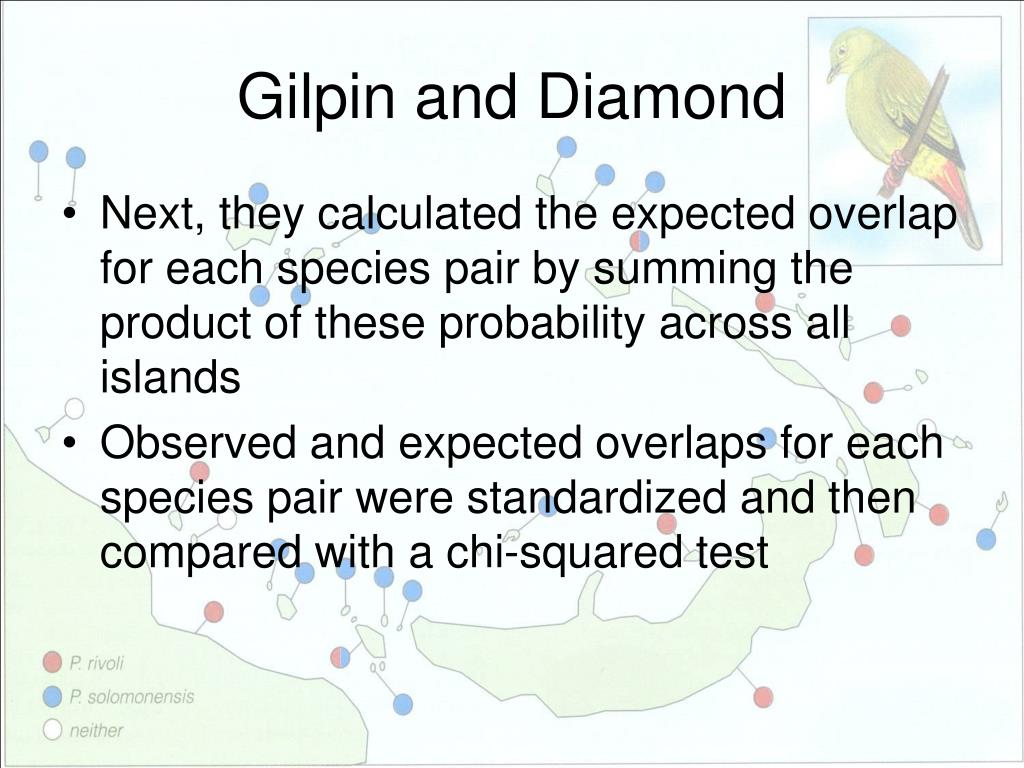 Gilpin and Diamond

• Next, they calculated the expected overlap for each species pair by summing the product of these probability across all islands

• Observed and expected overlaps for each species pair were standardized and then compared with a chi-squared test

P. rivoli
P. solomonensis
neither